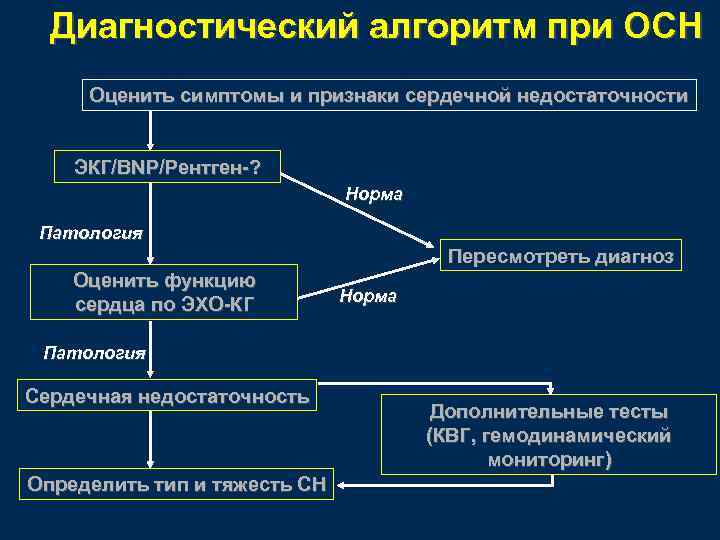 Диагностический алгоритм при ОСН

Оценить симптомы и признаки сердечной недостаточности

ЭКГ/BNP/Рентген-?

Норма

Патология

Пересмотреть диагноз

Оценить функцию сердца по ЭХО-КГ

Норма

Патология

Сердечная недостаточность

Дополнительные тесты (КВГ, гемодинамический мониторинг)

Определить тип и тяжесть СН